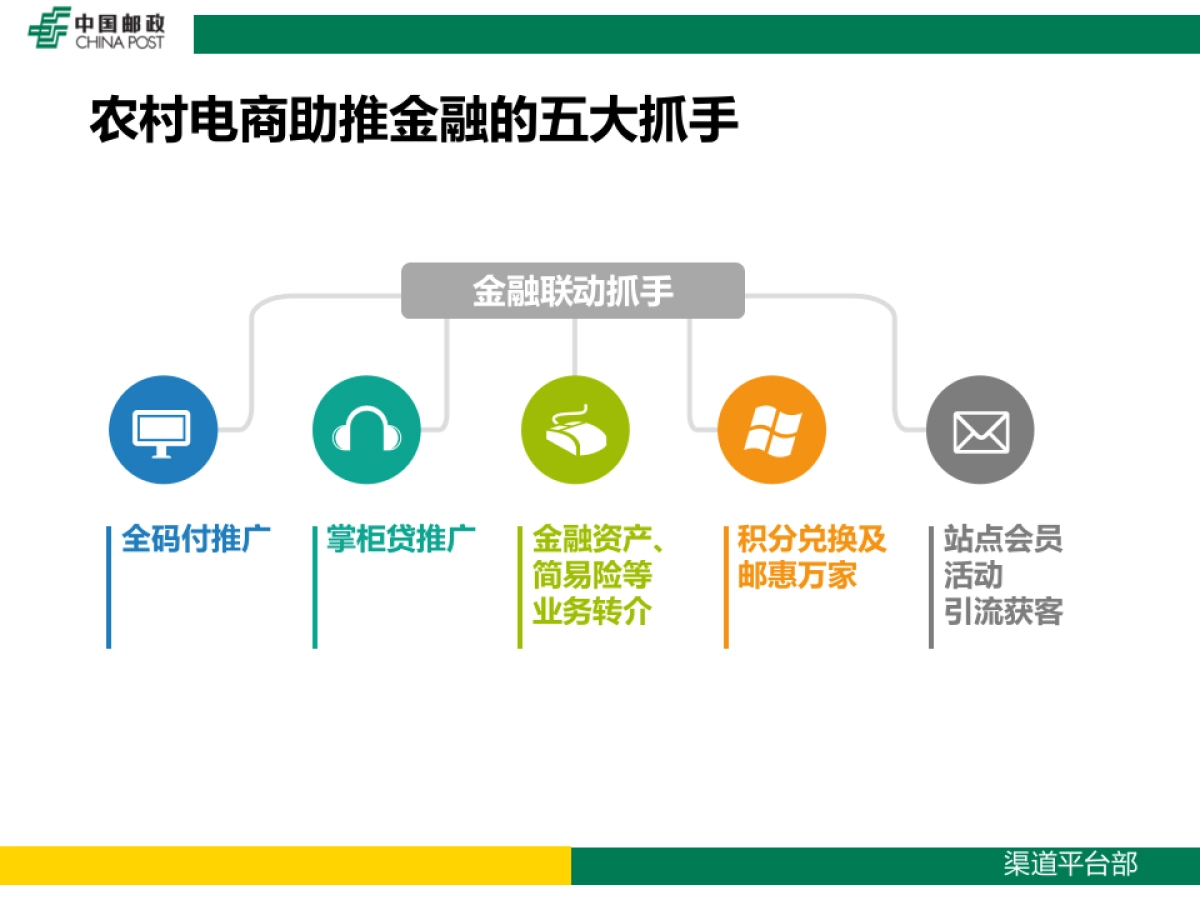 中国邮政
CHINA POST

农村电商助推金融的五大抓手

金融联动抓手

全码付推广

掌柜贷推广

金融资产、简易险等业务转介

积分兑换及邮惠万家

站点会员活动引流获客

渠道平台部